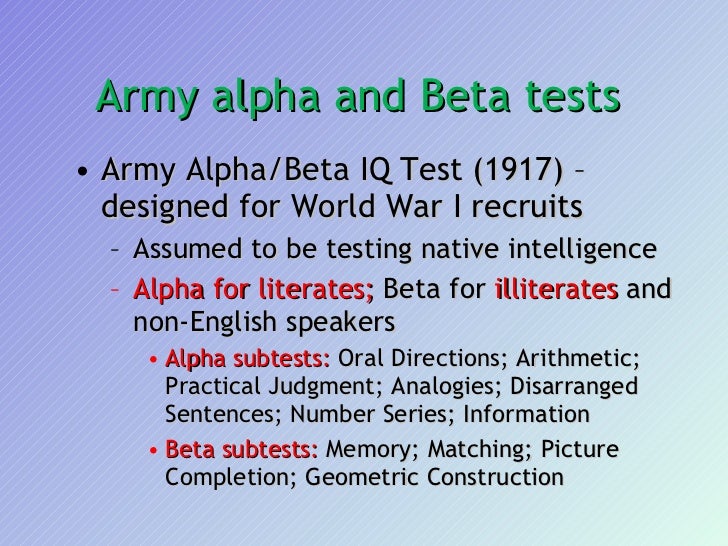 Army alpha and Beta tests

• Army Alpha/Beta IQ Test (1917) – designed for World War I recruits
– Assumed to be testing native intelligence
– Alpha for literates; Beta for illiterates and non-English speakers
• Alpha subtests: Oral Directions; Arithmetic; Practical Judgment; Analogies; Disarranged Sentences; Number Series; Information
• Beta subtests: Memory; Matching; Picture Completion; Geometric Construction